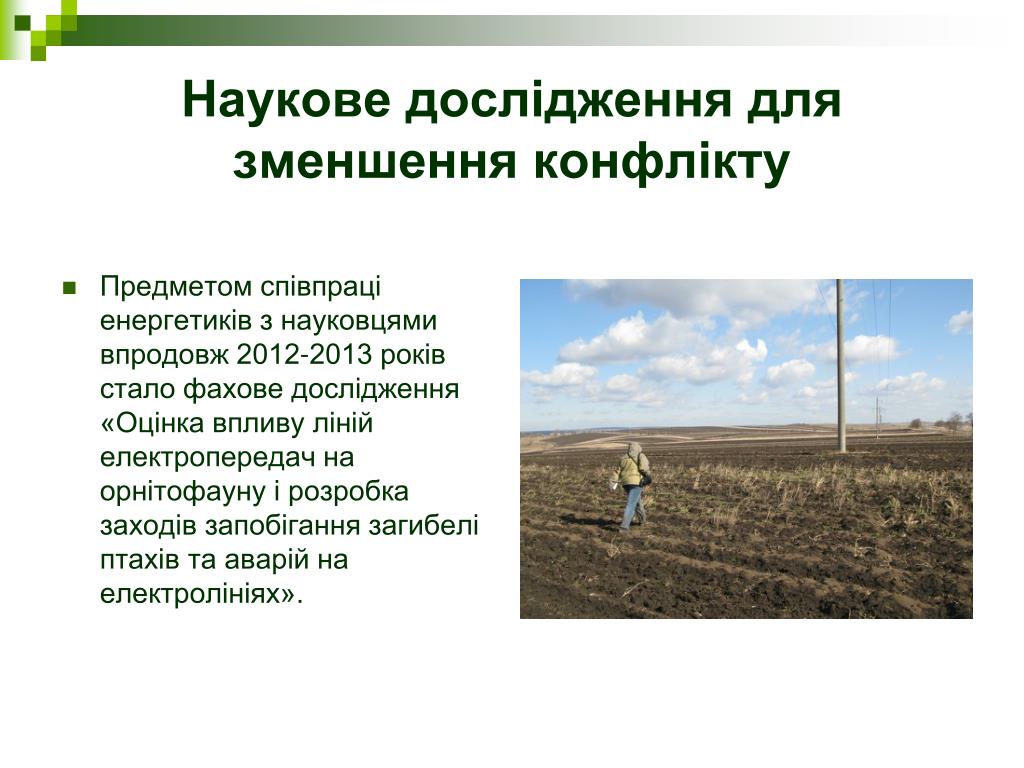 Наукове дослідження для зменшення конфлікту

Предметом співпраці енергетиків з науковцями впродовж 2012-2013 років стало фахове дослідження «Оцінка впливу ліній електропередач на орнітофауну і розробка заходів запобігання загибелі птахів та аварій на електролініях».